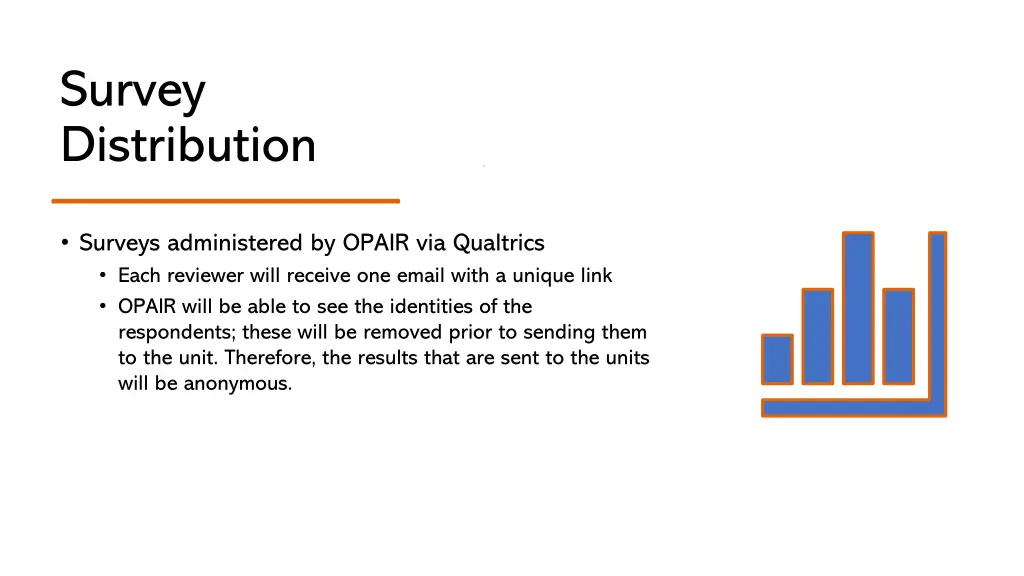 Survey Distribution

• Surveys administered by OPAIR via Qualtrics
  • Each reviewer will receive one email with a unique link
  • OPAIR will be able to see the identities of the respondents; these will be removed prior to sending them to the unit. Therefore, the results that are sent to the units will be anonymous.